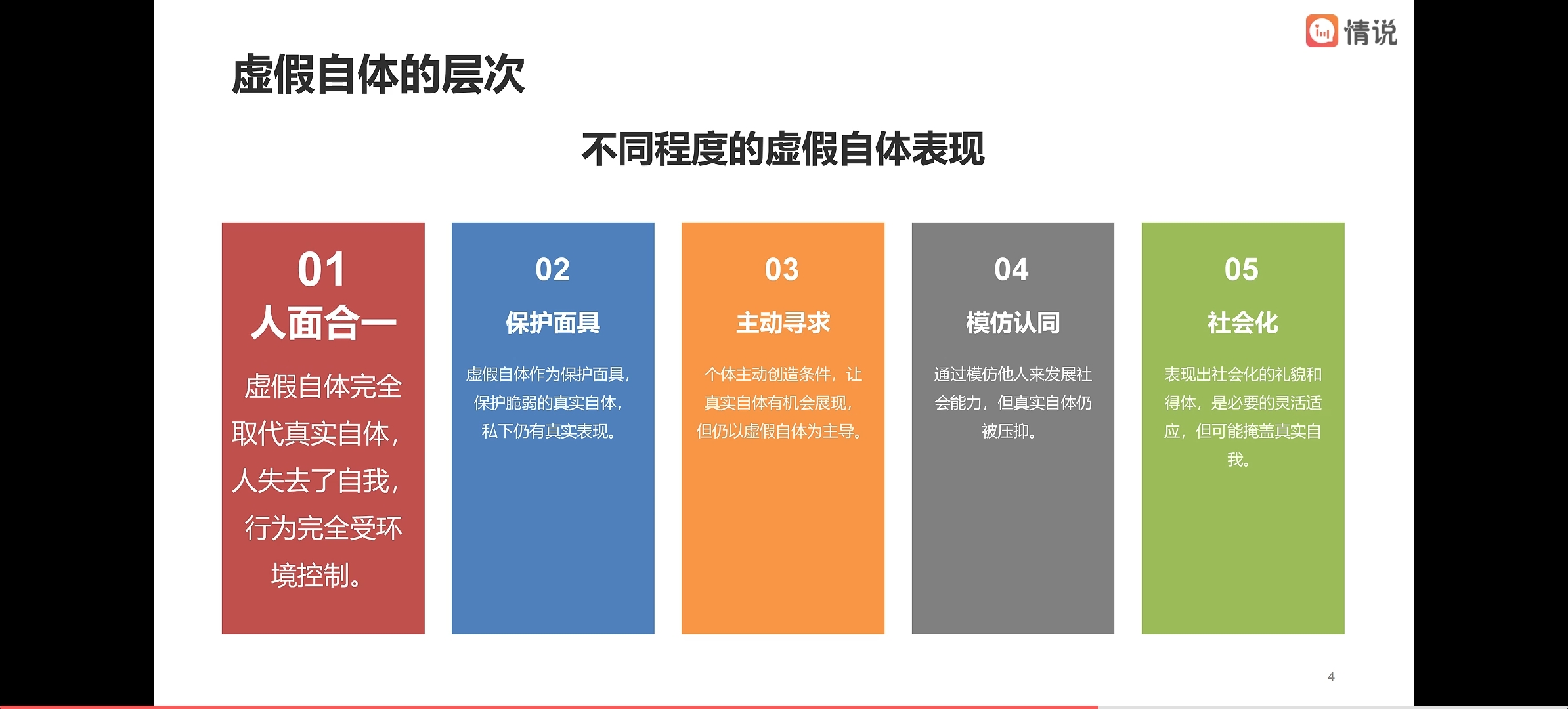 情说

虚假自体的层次

不同程度的虚假自体表现

01
人面合一
虚假自体完全取代真实自体，人失去了自我，行为完全受环境控制。

02
保护面具
虚假自体作为保护面具，保护脆弱的真实自体，私下仍有真实表现。

03
主动寻求
个体主动创造条件，让真实自体有机会展现，但仍以虚假自体为主导。

04
模仿认同
通过模仿他人来发展社会能力，但真实自体仍被压抑。

05
社会化
表现出社会化的礼貌和得体，是必要的灵活适应，但可能掩盖真实自我。

4